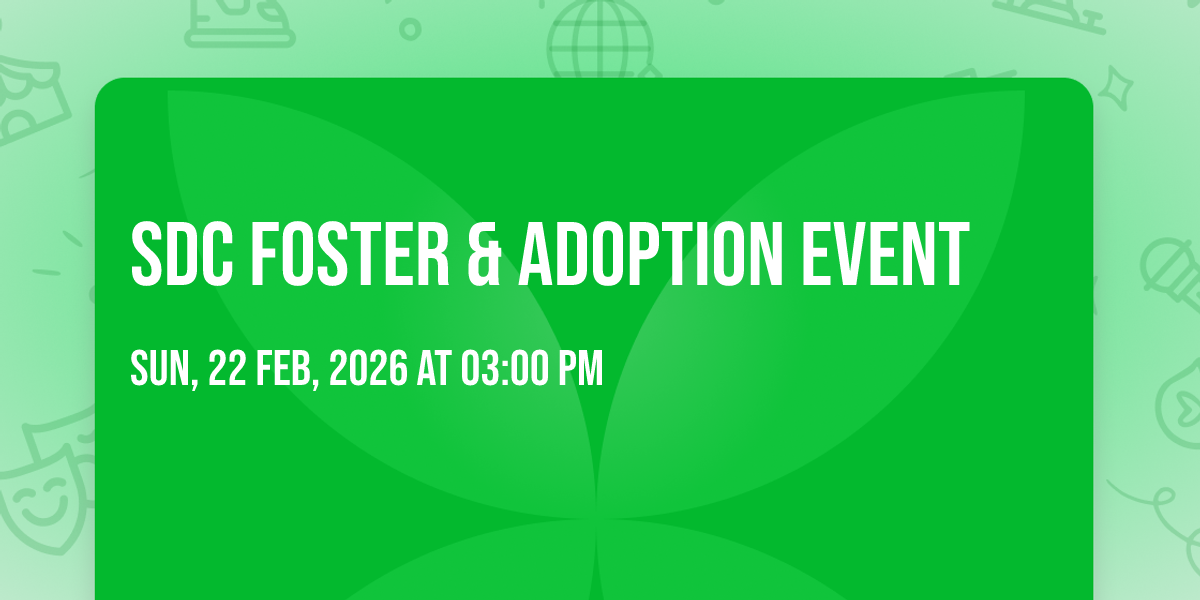 SDC FOSTER & ADOPTION EVENT

SUN, 22 FEB, 2026 AT 03:00 PM